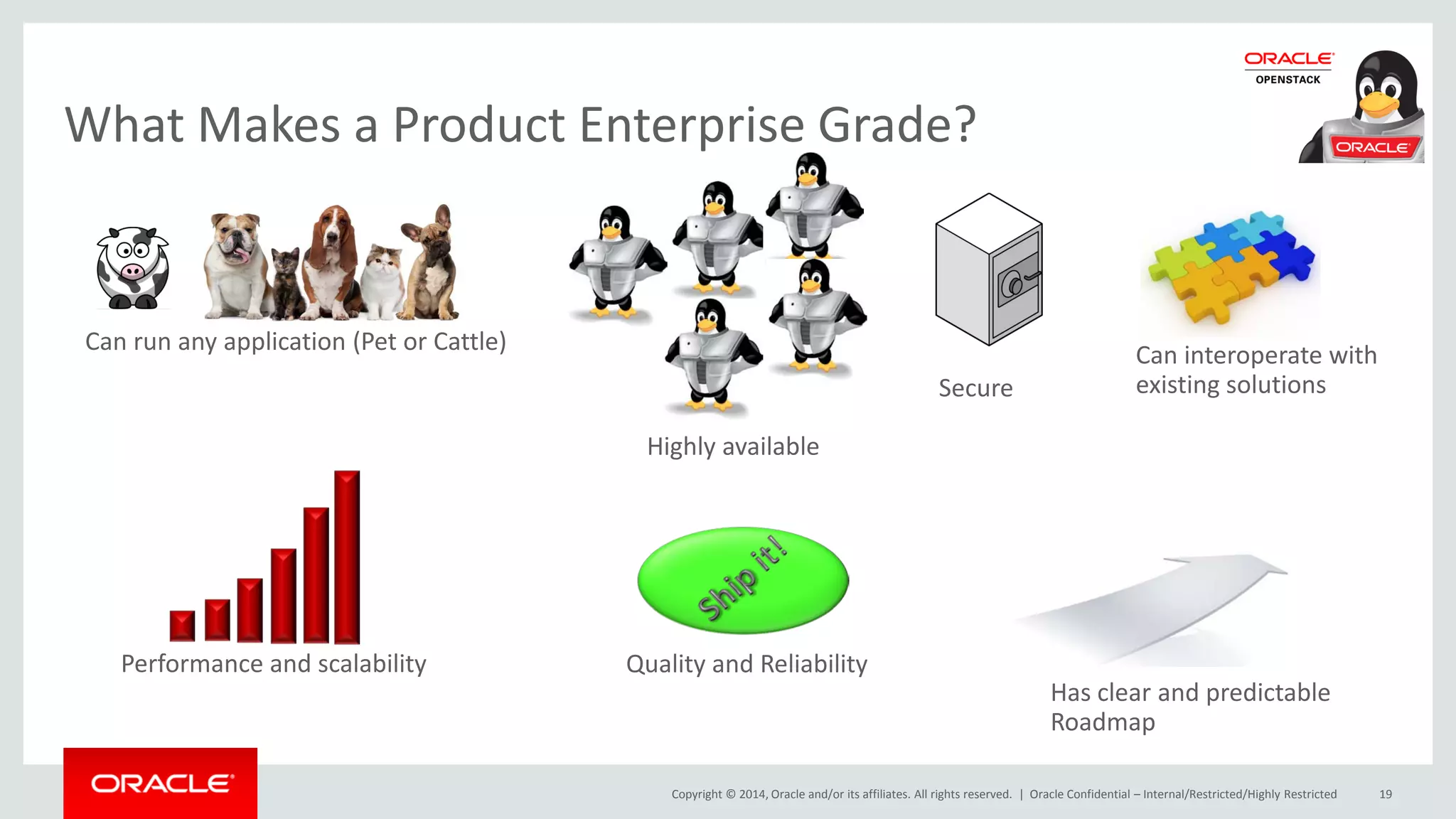 ORACLE
OPENSTACK

ORACLE

What Makes a Product Enterprise Grade?

Can run any application (Pet or Cattle)

Highly available

Secure

Can interoperate with existing solutions

Performance and scalability

Ship it!

Quality and Reliability

Has clear and predictable Roadmap

ORACLE

Copyright © 2014, Oracle and/or its affiliates. All rights reserved. | Oracle Confidential – Internal/Restricted/Highly Restricted 19